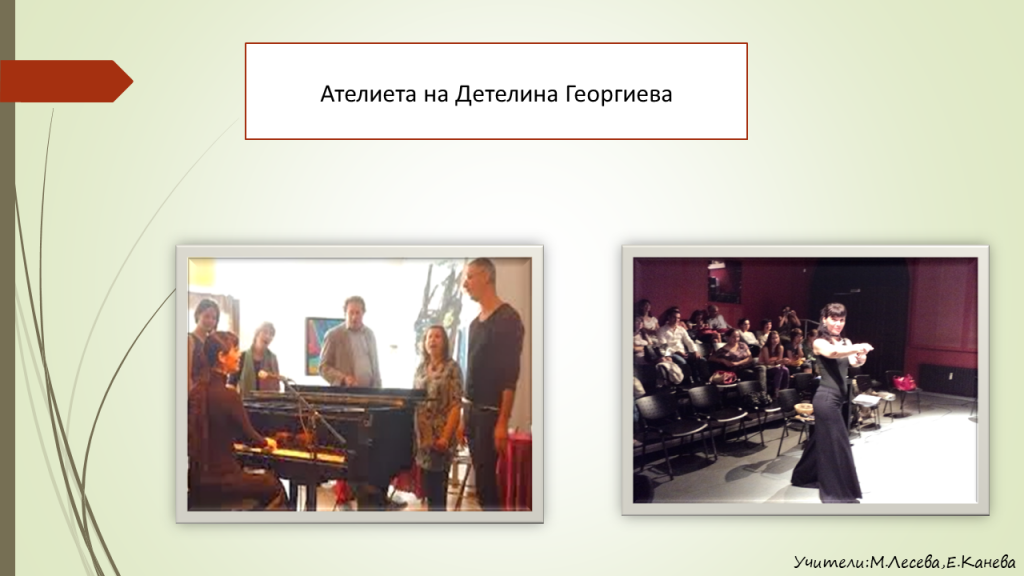 Ателиета на Детелина Георгиева

Учители:М.Лесева,Е.Канева